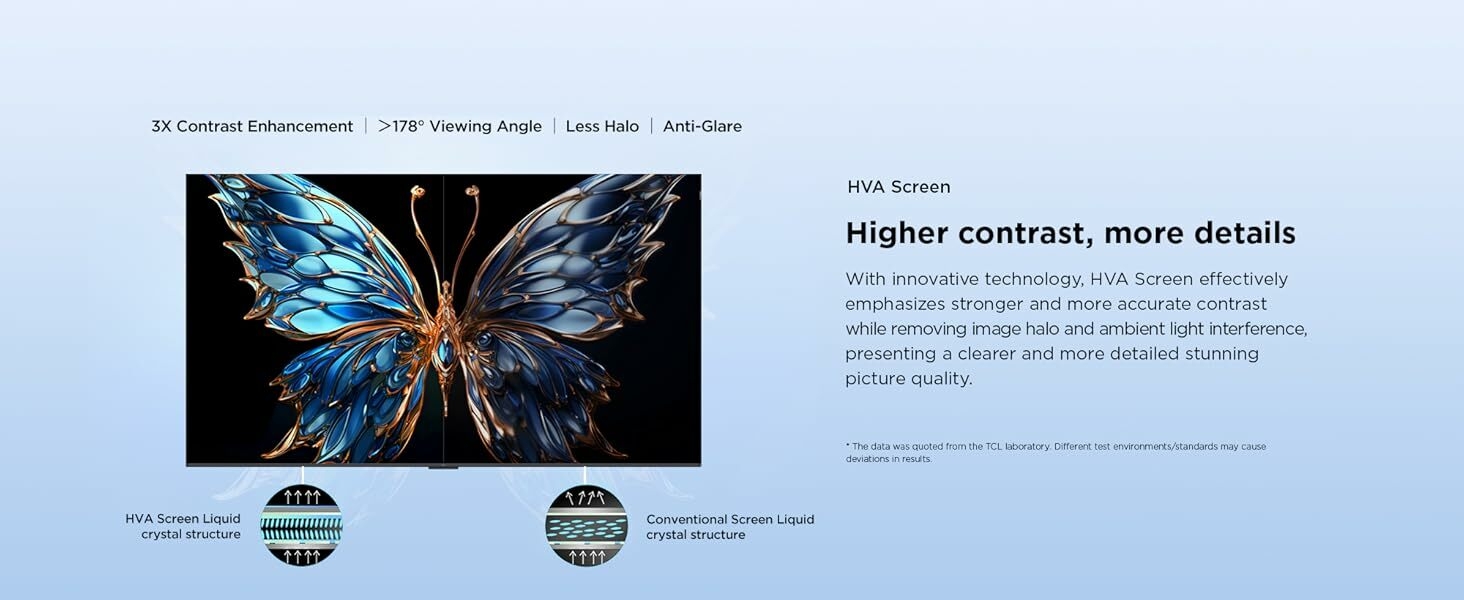 3X Contrast Enhancement | >178° Viewing Angle | Less Halo | Anti-Glare

HVA Screen Liquid crystal structure

Conventional Screen Liquid crystal structure

HVA Screen

Higher contrast, more details

With innovative technology, HVA Screen effectively emphasizes stronger and more accurate contrast while removing image halo and ambient light interference, presenting a clearer and more detailed stunning picture quality.

* The data was quoted from the TCL laboratory. Different test environments/standards may cause deviations in results.